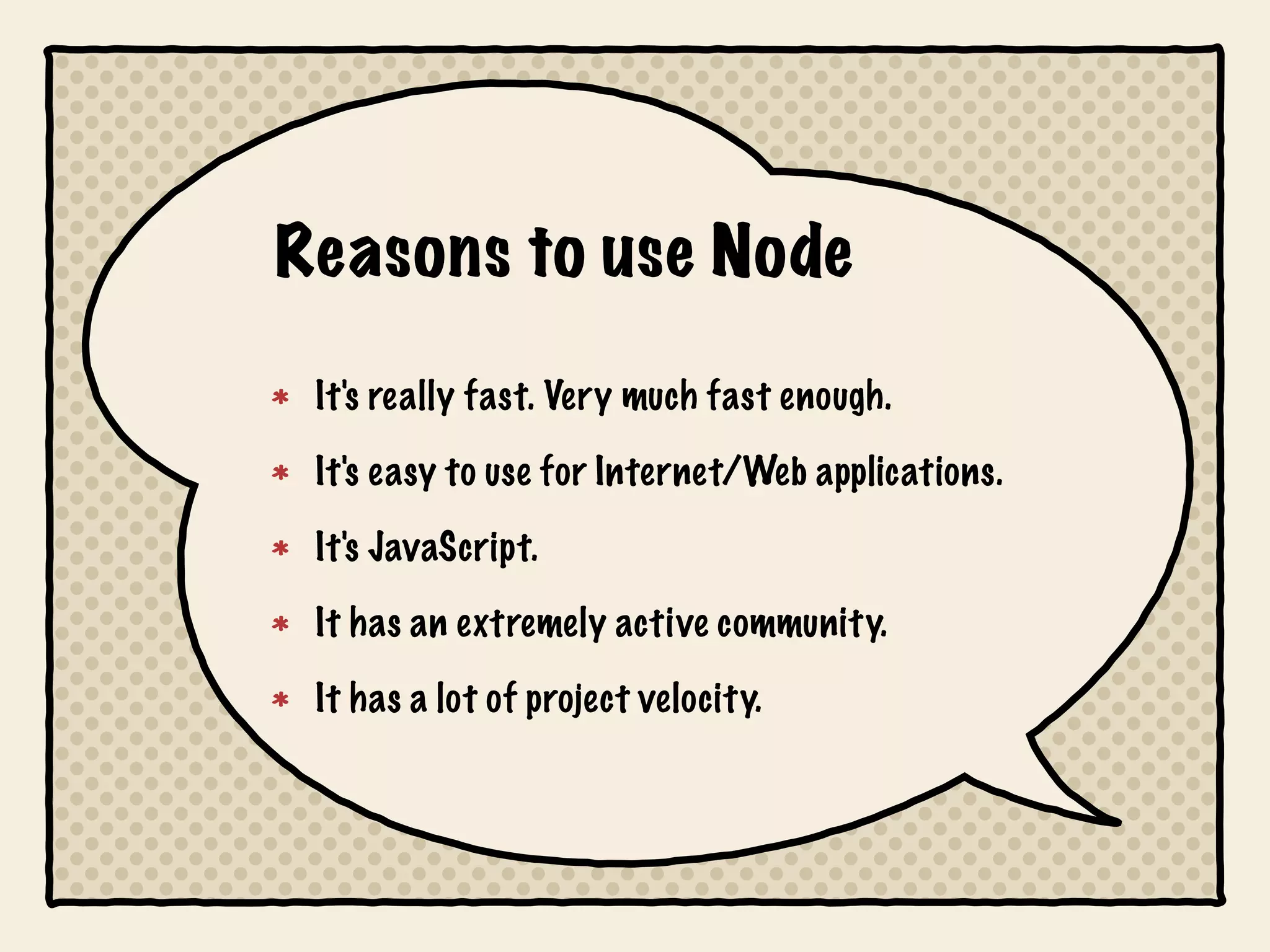 Reasons to use Node

* It's really fast. Very much fast enough.
* It's easy to use for Internet/Web applications.
* It's JavaScript.
* It has an extremely active community.
* It has a lot of project velocity.